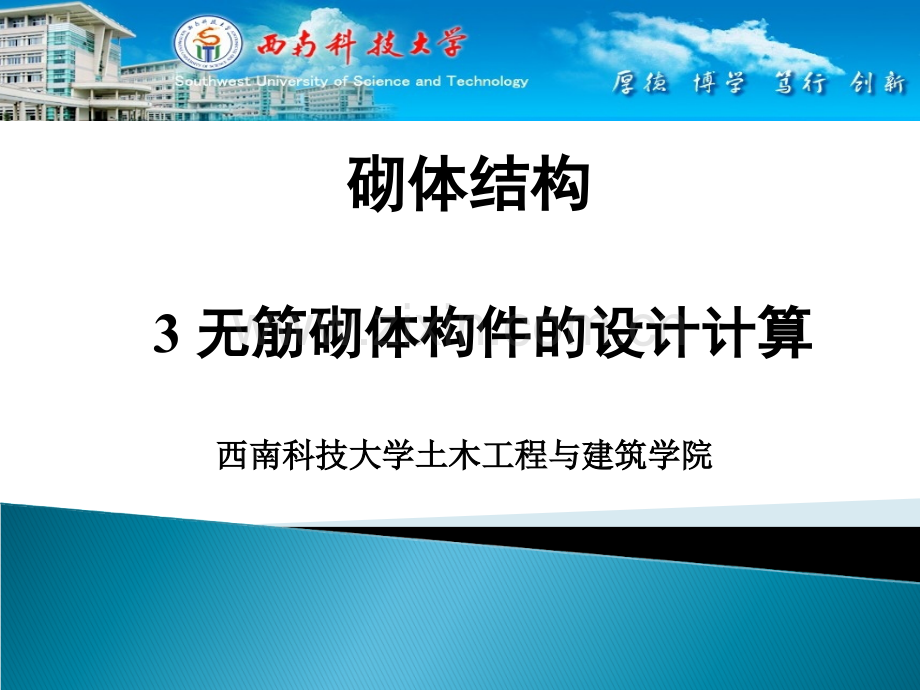 西南科技大学
Southwest University of Science and Technology
厚德 博学 笃行 创新

砌体结构

3 无筋砌体构件的设计计算

西南科技大学土木工程与建筑学院